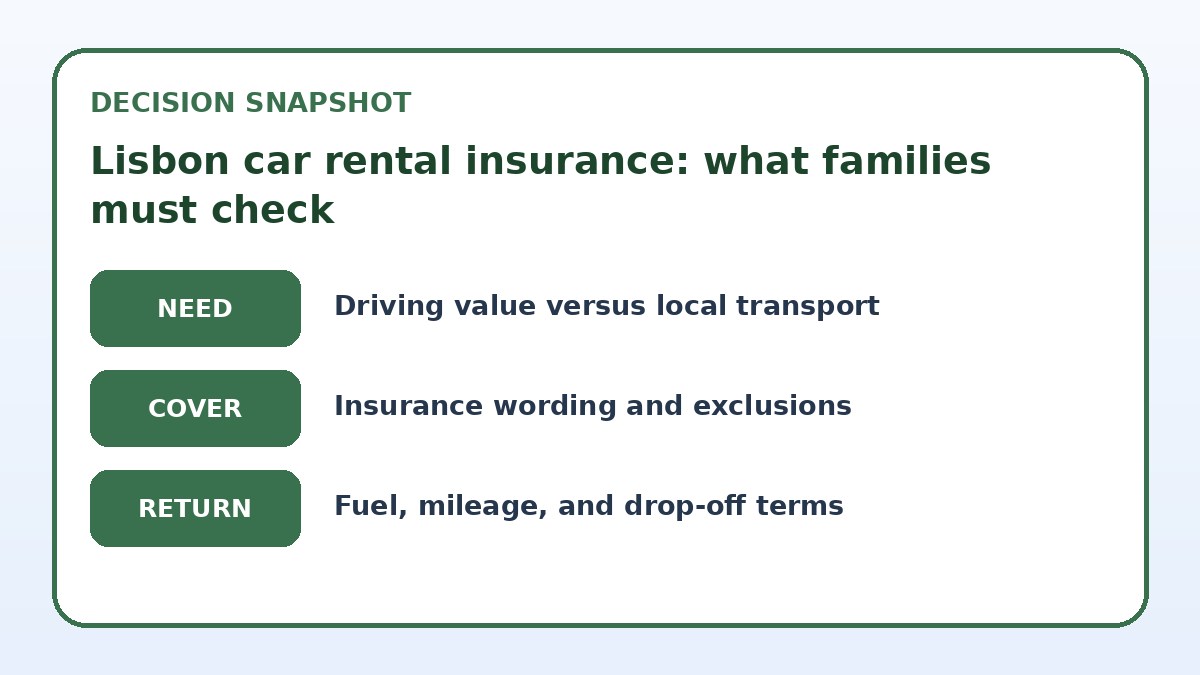 DECISION SNAPSHOT

Lisbon car rental insurance: what families must check

NEED

Driving value versus local transport

COVER

Insurance wording and exclusions

RETURN

Fuel, mileage, and drop-off terms